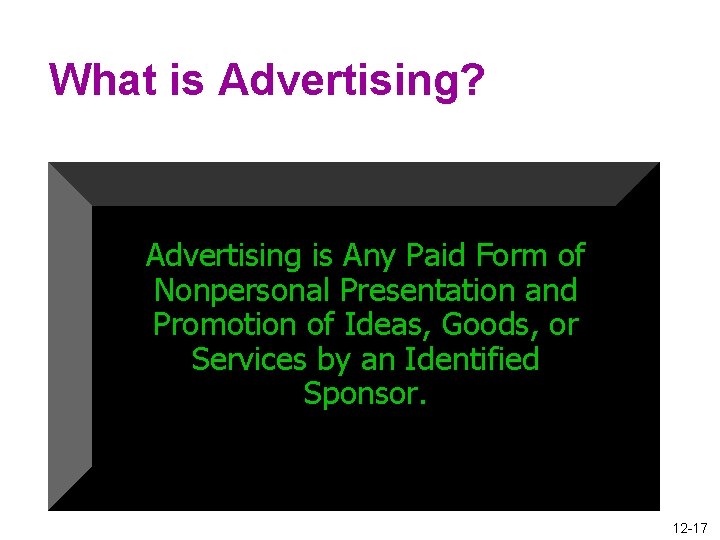 What is Advertising?

Advertising is Any Paid Form of Nonpersonal Presentation and Promotion of Ideas, Goods, or Services by an Identified Sponsor.

12-17